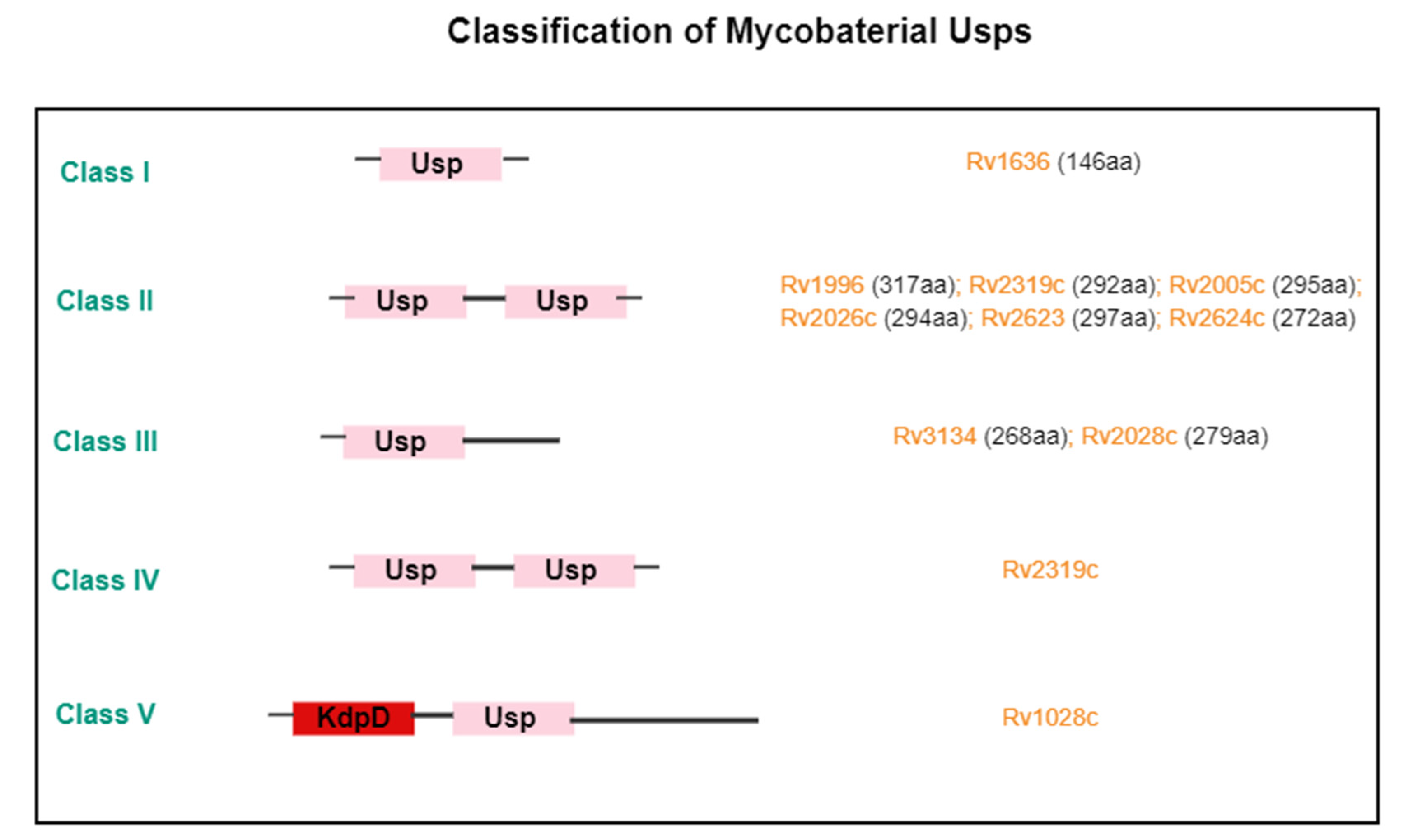 Classification of Mycobaterial Usps

Class I
Usp
Rv1636 (146aa)

Class II
Usp Usp
Rv1996 (317aa); Rv2319c (292aa); Rv2005c (295aa); Rv2026c (294aa); Rv2623 (297aa); Rv2624c (272aa)

Class III
Usp
Rv3134 (268aa); Rv2028c (279aa)

Class IV
Usp Usp
Rv2319c

Class V
KdpD Usp
Rv1028c